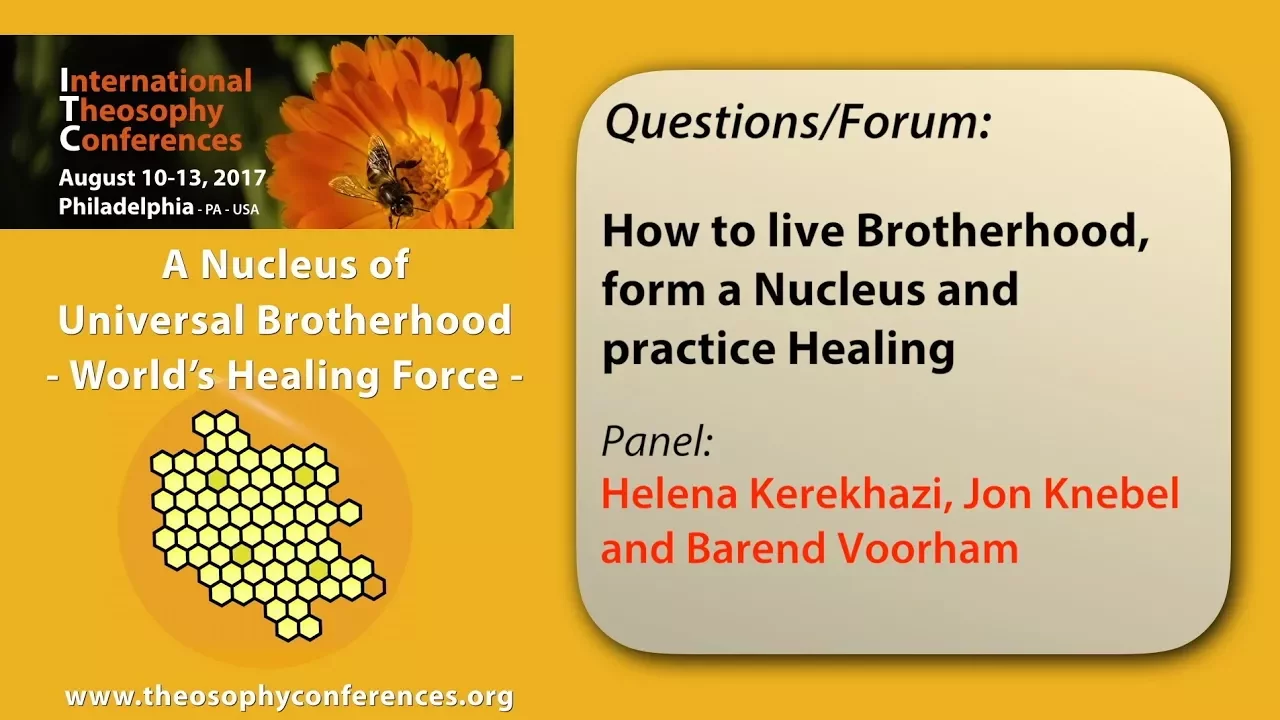 International Theosophy Conferences
August 10-13, 2017
Philadelphia - PA - USA

A Nucleus of Universal Brotherhood - World's Healing Force -

www.theosophyconferences.org

Questions/Forum:

How to live Brotherhood, form a Nucleus and practice Healing

Panel:
Helena Kerekhazi, Jon Knebel and Barend Voorham